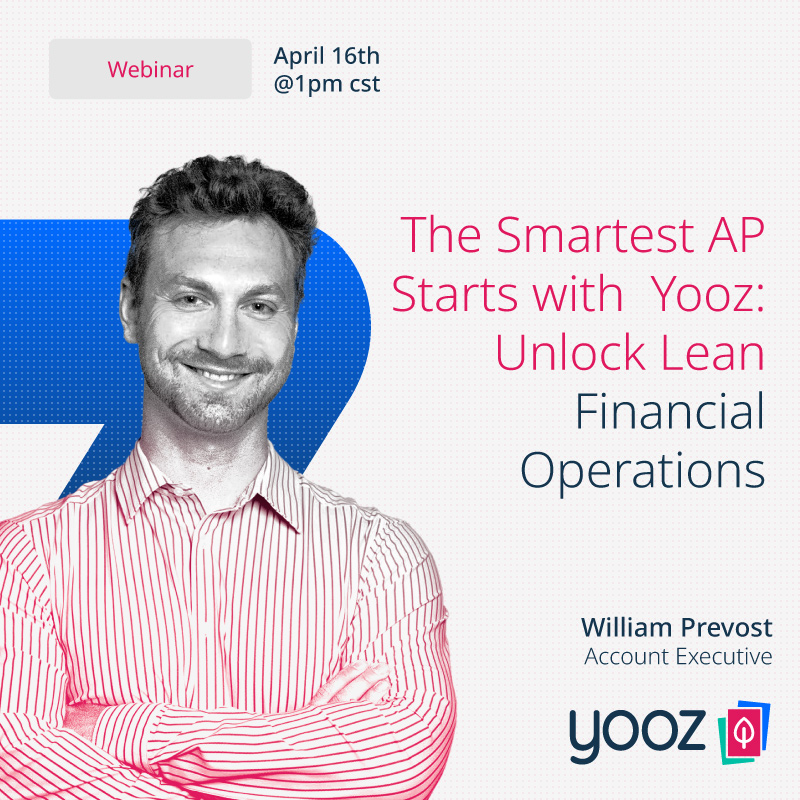 Webinar

April 16th
@1pm cst

The Smartest AP Starts with Yooz: Unlock Lean Financial Operations

William Prevost
Account Executive

yooz